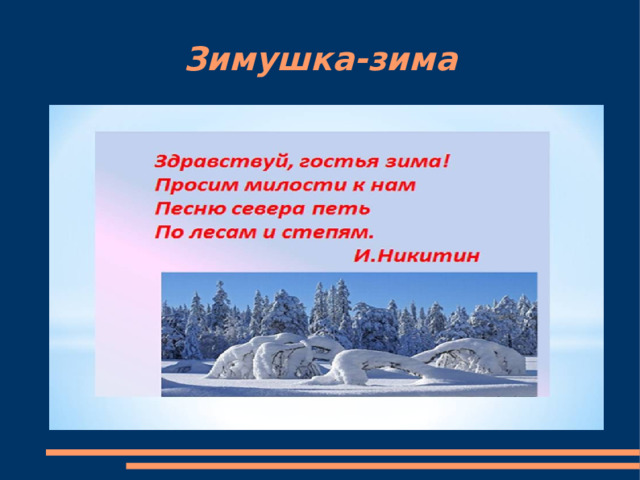 Зимушка-зима

Здравствуй, гостья зима!
Просим милости к нам
Песню севера петь
По лесам и степям.
И.Никитин